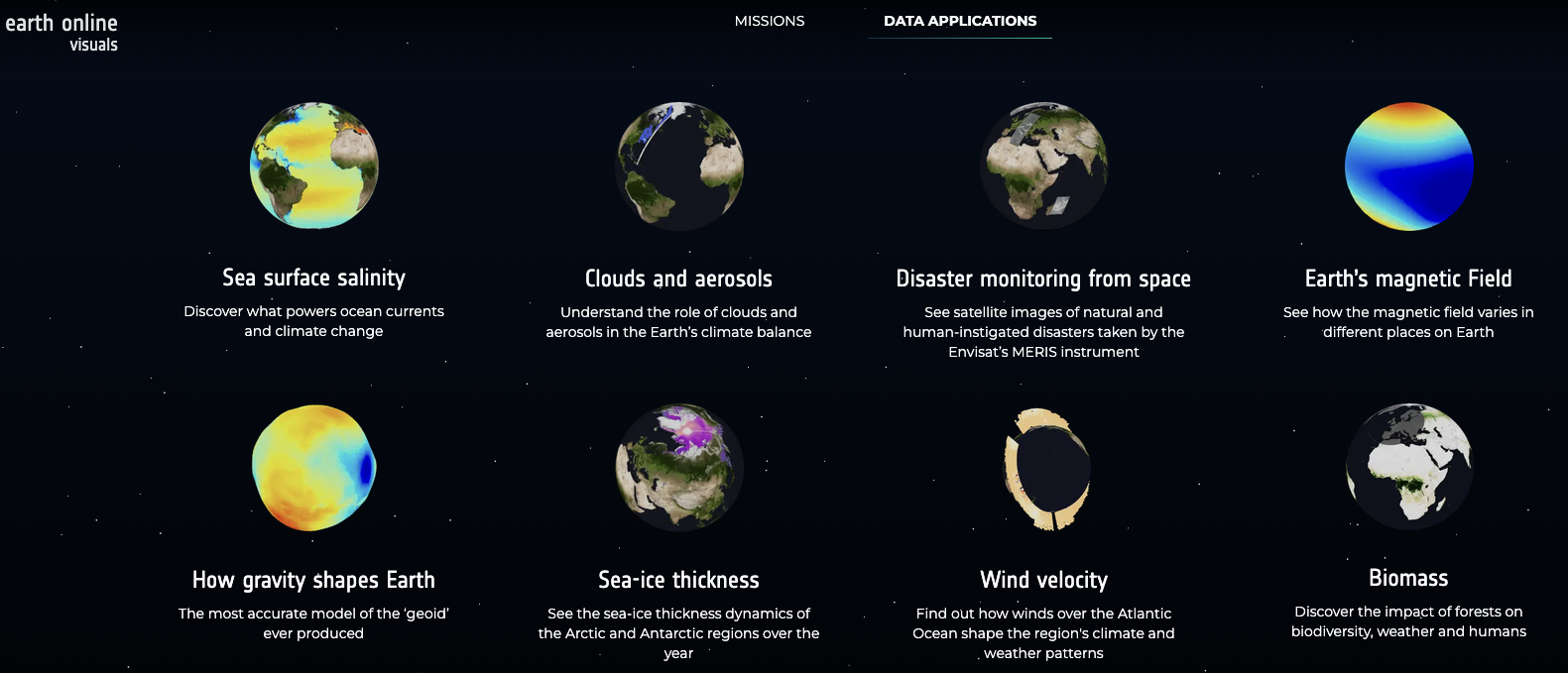 earth online
visuals

MISSIONS

DATA APPLICATIONS

Sea surface salinity

Discover what powers ocean currents and climate change

Clouds and aerosols

Understand the role of clouds and aerosols in the Earth's climate balance

Disaster monitoring from space

See satellite images of natural and human-instigated disasters taken by the Envisat's MERIS instrument

Earth's magnetic Field

See how the magnetic field varies in different places on Earth

How gravity shapes Earth

The most accurate model of the 'geoid' ever produced

Sea-ice thickness

See the sea-ice thickness dynamics of the Arctic and Antarctic regions over the year

Wind velocity

Find out how winds over the Atlantic Ocean shape the region's climate and weather patterns

Biomass

Discover the impact of forests on biodiversity, weather and humans